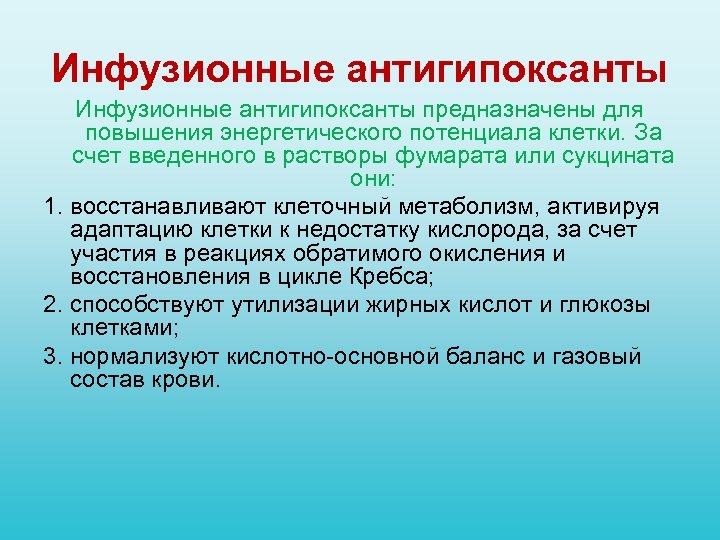 Инфузионные антигипоксанты

Инфузионные антигипоксанты предназначены для повышения энергетического потенциала клетки. За счет введенного в растворы фумарата или сукцината они:

1. восстанавливают клеточный метаболизм, активируя адаптацию клетки к недостатку кислорода, за счет участия в реакциях обратимого окисления и восстановления в цикле Кребса;
2. способствуют утилизации жирных кислот и глюкозы клетками;
3. нормализуют кислотно-основной баланс и газовый состав крови.